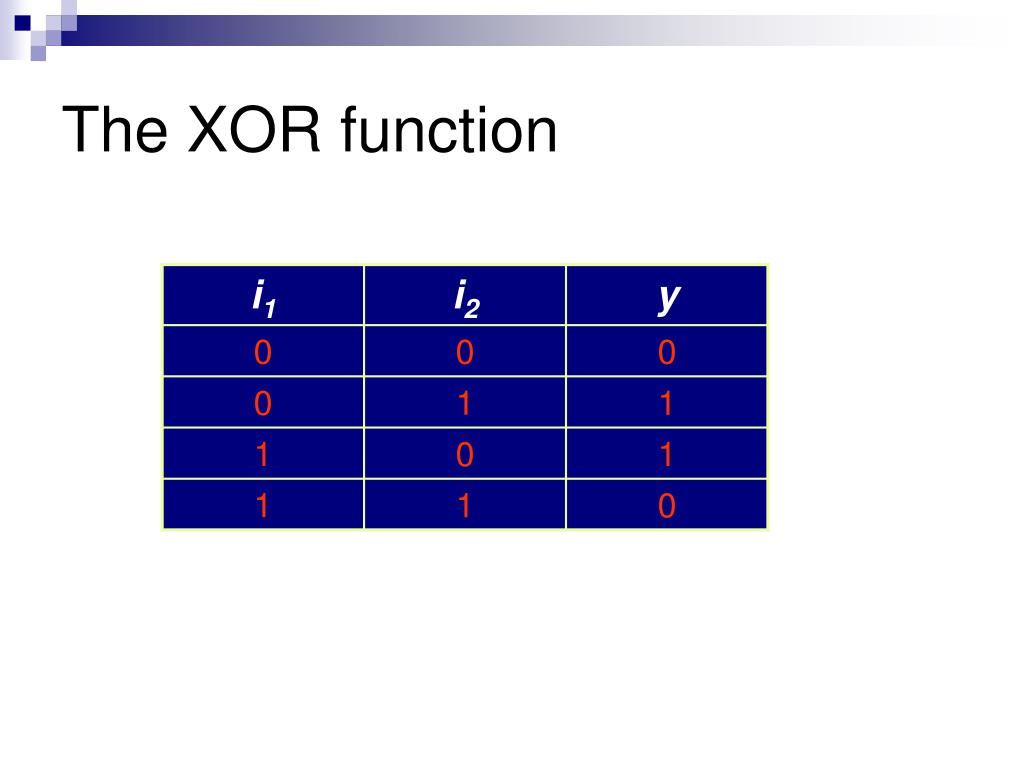 The XOR function

| $i_1$ | $i_2$ | $y$ |
|---|---|---|
| 0 | 0 | 0 |
| 0 | 1 | 1 |
| 1 | 0 | 1 |
| 1 | 1 | 0 |